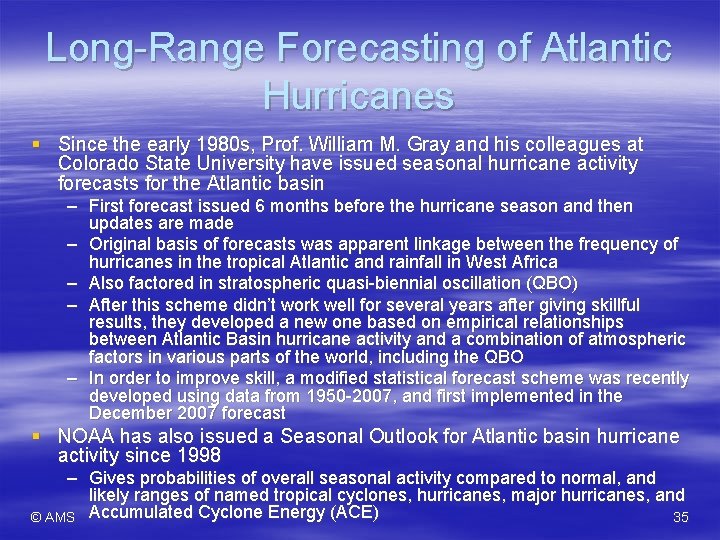 Long-Range Forecasting of Atlantic Hurricanes

▪ Since the early 1980s, Prof. William M. Gray and his colleagues at Colorado State University have issued seasonal hurricane activity forecasts for the Atlantic basin

– First forecast issued 6 months before the hurricane season and then updates are made

– Original basis of forecasts was apparent linkage between the frequency of hurricanes in the tropical Atlantic and rainfall in West Africa

– Also factored in stratospheric quasi-biennial oscillation (QBO)

– After this scheme didn't work well for several years after giving skillful results, they developed a new one based on empirical relationships between Atlantic Basin hurricane activity and a combination of atmospheric factors in various parts of the world, including the QBO

– In order to improve skill, a modified statistical forecast scheme was recently developed using data from 1950-2007, and first implemented in the December 2007 forecast

▪ NOAA has also issued a Seasonal Outlook for Atlantic basin hurricane activity since 1998

– Gives probabilities of overall seasonal activity compared to normal, and likely ranges of named tropical cyclones, hurricanes, major hurricanes, and Accumulated Cyclone Energy (ACE)

© AMS

35